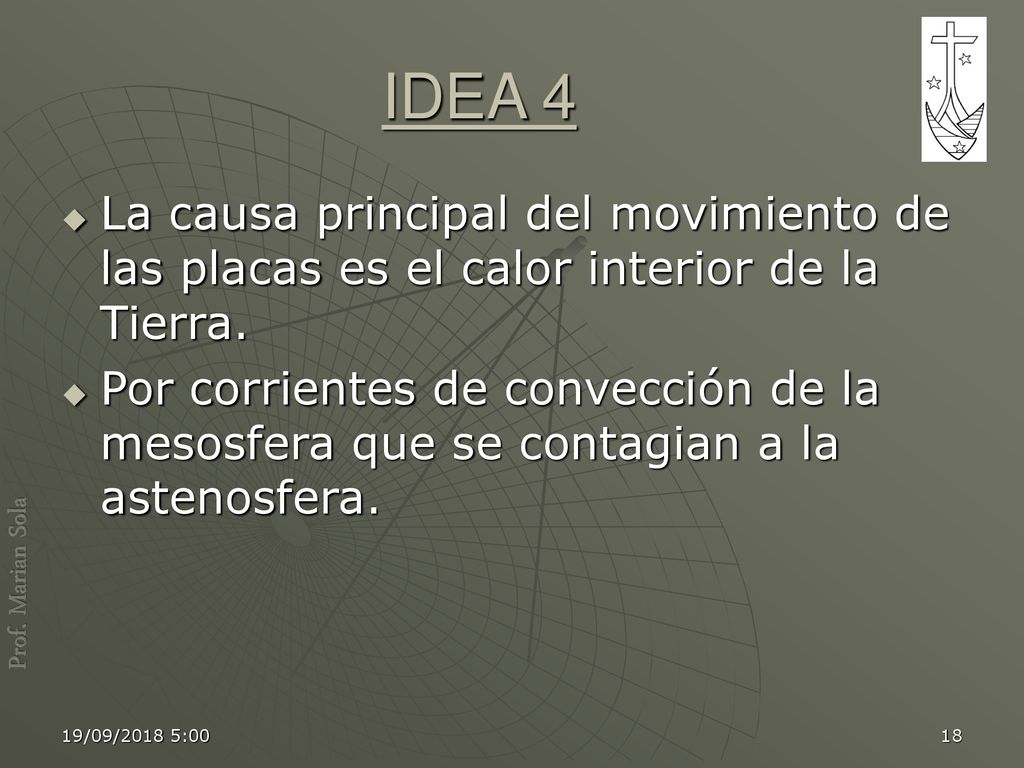 IDEA 4

La causa principal del movimiento de las placas es el calor interior de la Tierra.

Por corrientes de convección de la mesosfera que se contagian a la astenosfera.

Prof. Marian Sola

19/09/2018 5:00

18